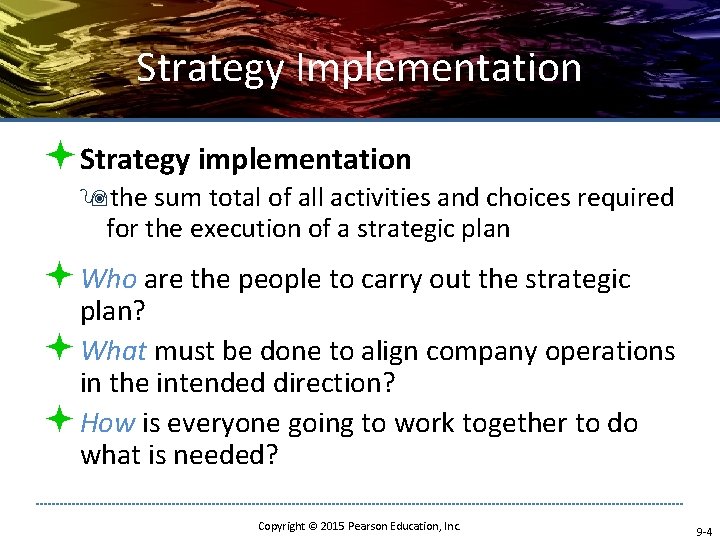 Strategy Implementation

Strategy implementation

the sum total of all activities and choices required for the execution of a strategic plan

Who are the people to carry out the strategic plan?

What must be done to align company operations in the intended direction?

How is everyone going to work together to do what is needed?

Copyright © 2015 Pearson Education, Inc.

9-4